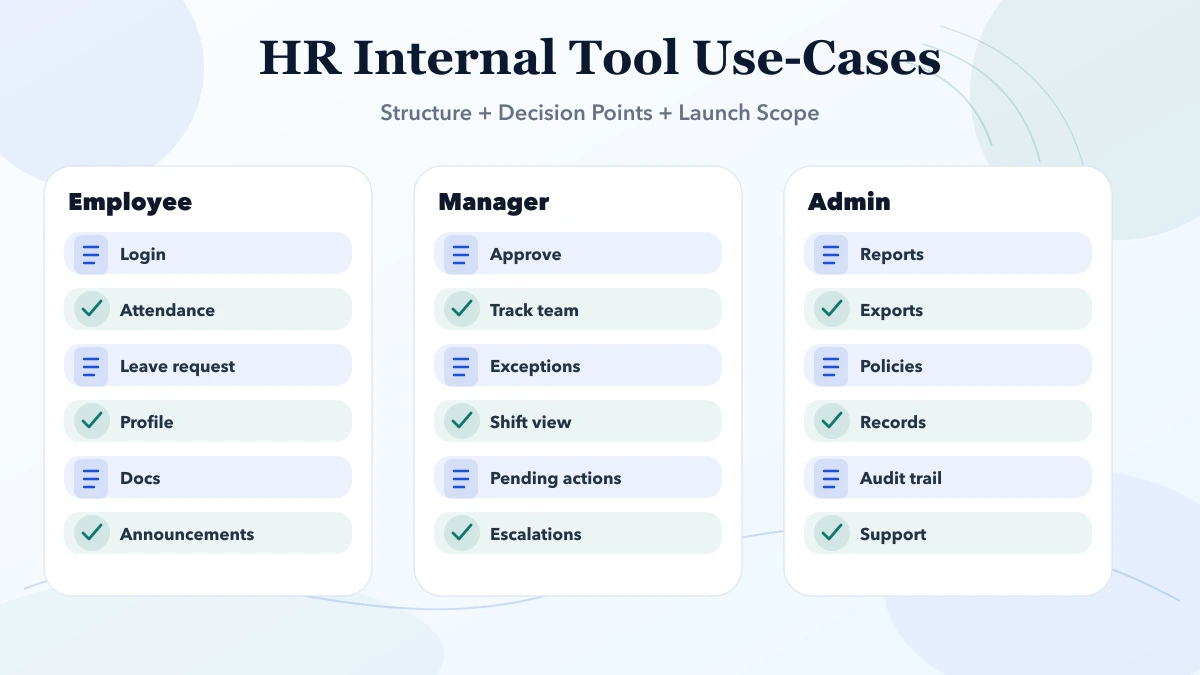 HR Internal Tool Use-Cases

Structure + Decision Points + Launch Scope

Employee
Login
Attendance
Leave request
Profile
Docs
Announcements

Manager
Approve
Track team
Exceptions
Shift view
Pending actions
Escalations

Admin
Reports
Exports
Policies
Records
Audit trail
Support